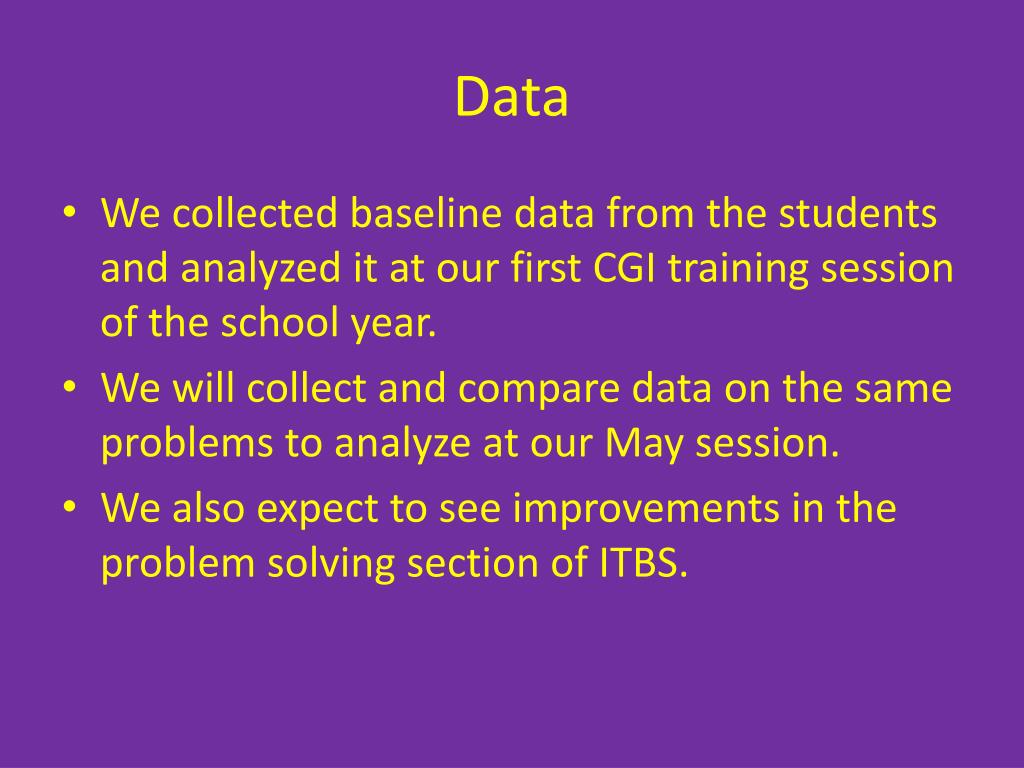 Data

• We collected baseline data from the students and analyzed it at our first CGI training session of the school year.
• We will collect and compare data on the same problems to analyze at our May session.
• We also expect to see improvements in the problem solving section of ITBS.